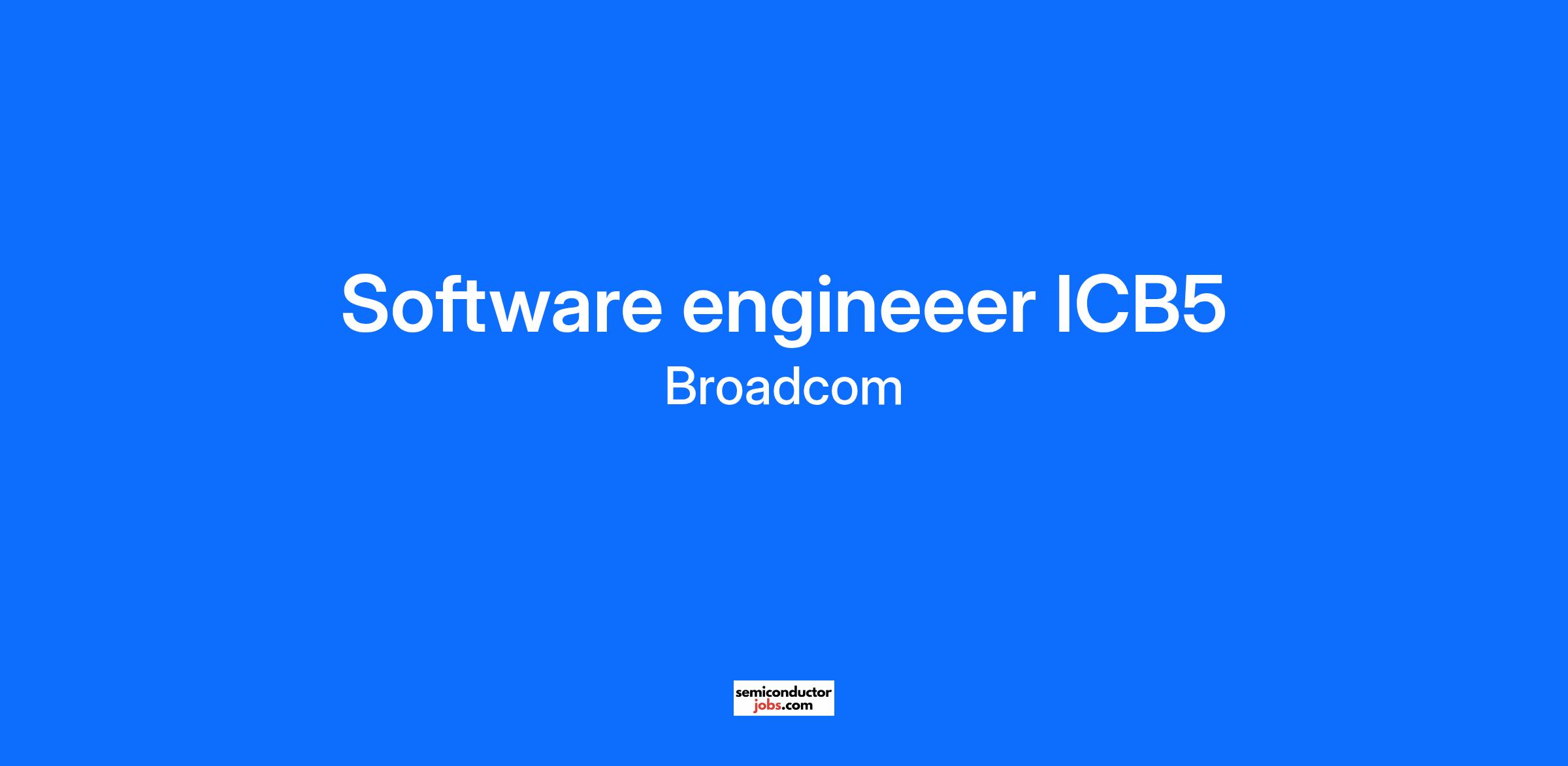 Software engineeer ICB5
Broadcom

semiconductor jobs.com